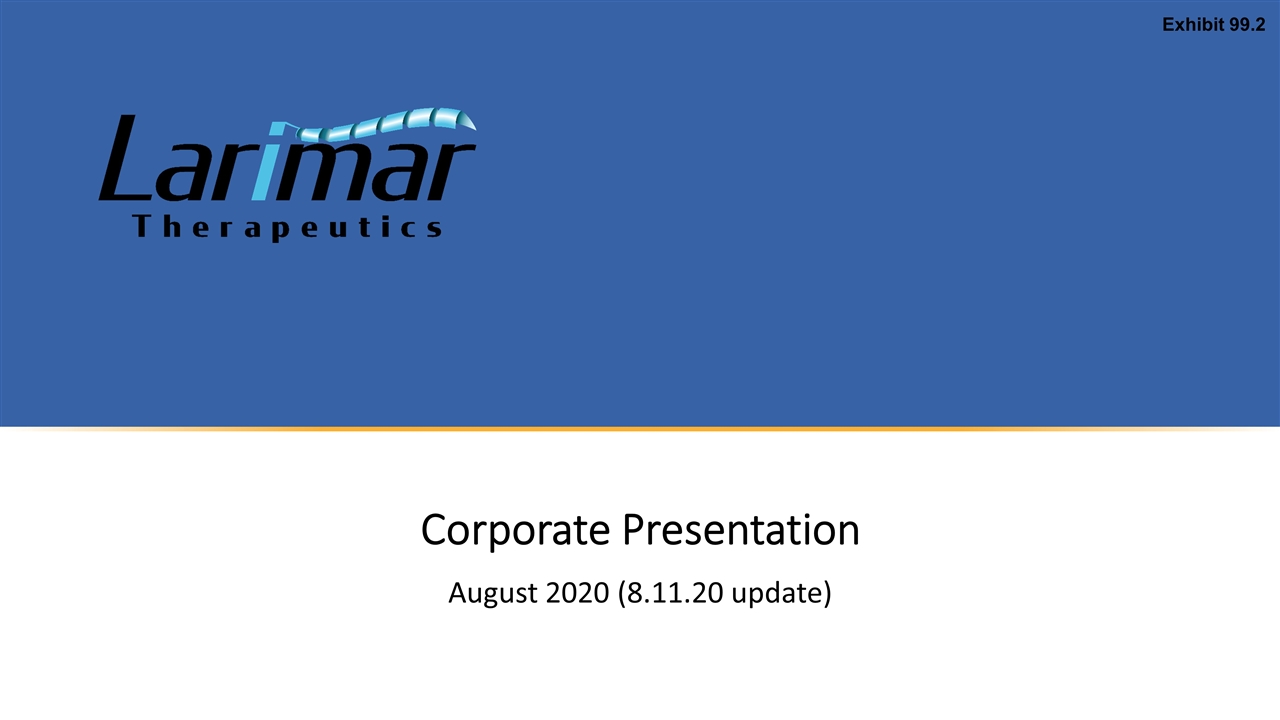 Exhibit 99.2

Larimar
Therapeutics

Corporate Presentation

August 2020 (8.11.20 update)